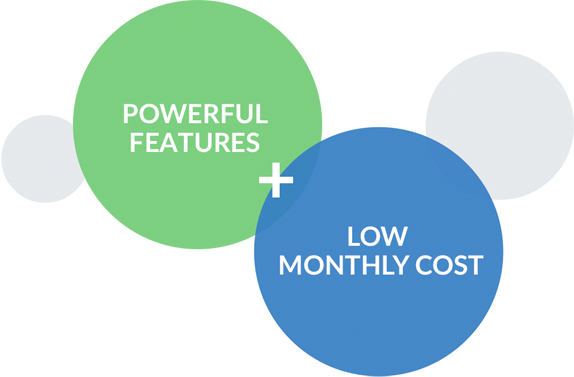 POWERFUL FEATURES

+

LOW MONTHLY COST